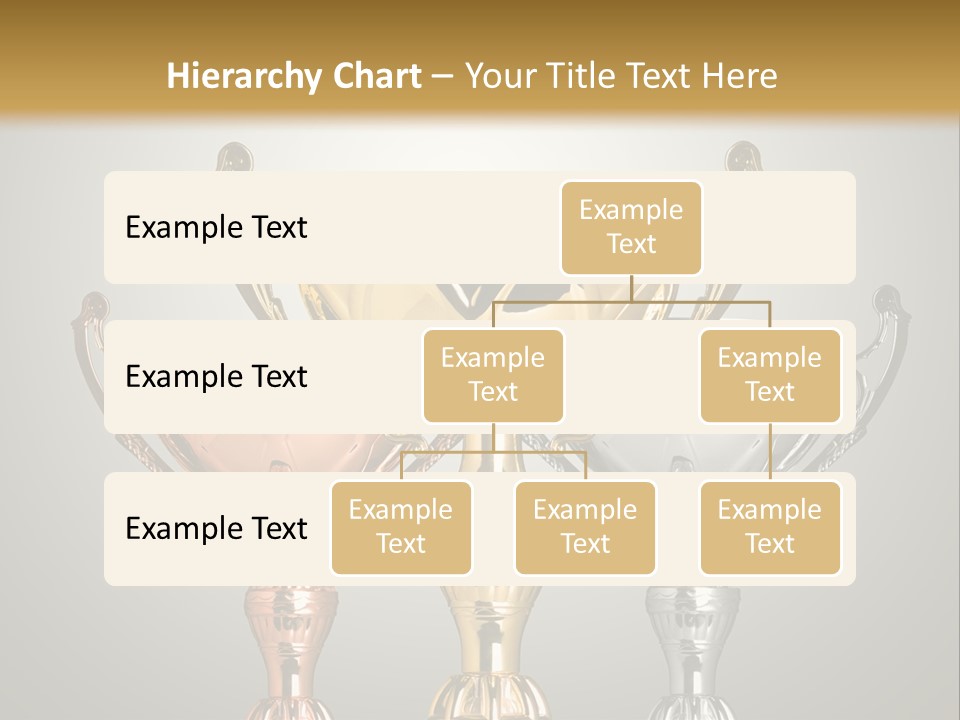 Hierarchy Chart – Your Title Text Here

Example Text

Example Text

Example Text

Example Text

Example Text

Example Text

Example Text

Example Text

Example Text